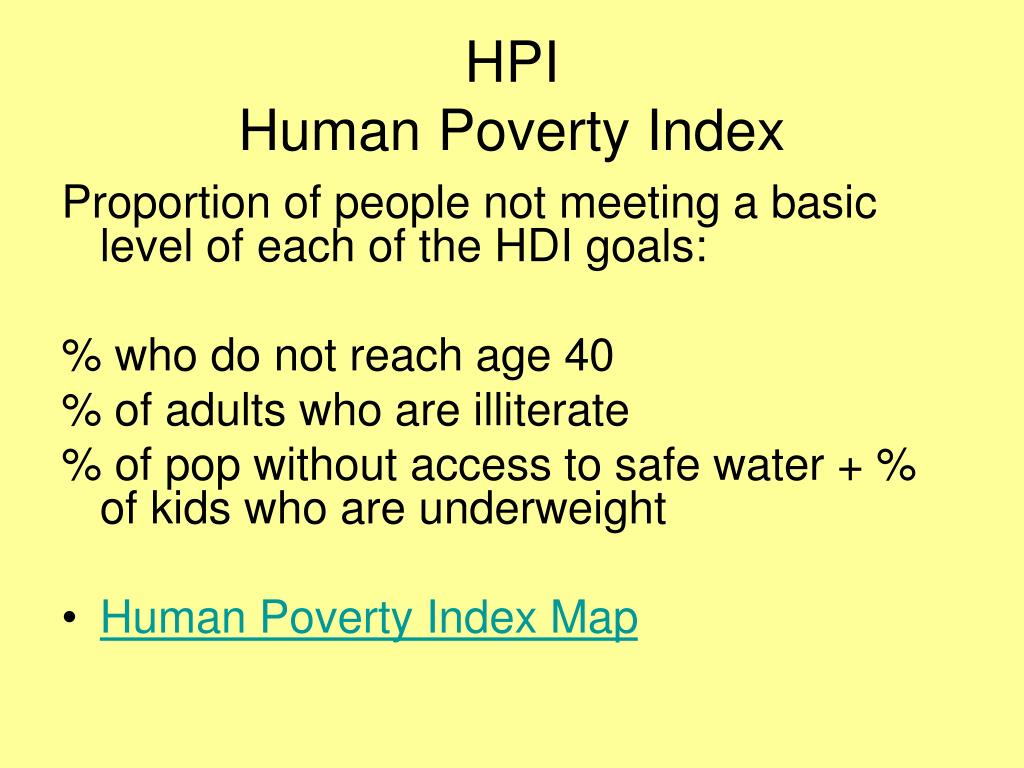 HPI
Human Poverty Index

Proportion of people not meeting a basic level of each of the HDI goals:

% who do not reach age 40
% of adults who are illiterate
% of pop without access to safe water + % of kids who are underweight

• Human Poverty Index Map